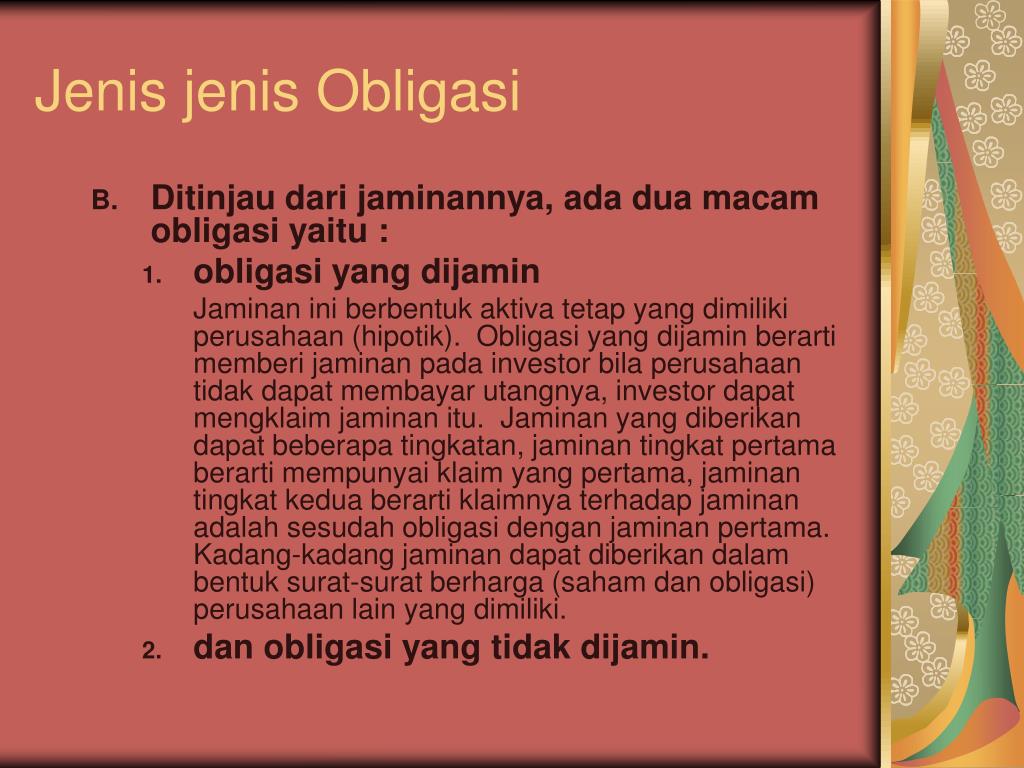 Jenis jenis Obligasi

B. Ditinjau dari jaminannya, ada dua macam obligasi yaitu :

1. obligasi yang dijamin

Jaminan ini berbentuk aktiva tetap yang dimiliki perusahaan (hipotik). Obligasi yang dijamin berarti memberi jaminan pada investor bila perusahaan tidak dapat membayar utangnya, investor dapat mengklaim jaminan itu. Jaminan yang diberikan dapat beberapa tingkatan, jaminan tingkat pertama berarti mempunyai klaim yang pertama, jaminan tingkat kedua berarti klaimnya terhadap jaminan adalah sesudah obligasi dengan jaminan pertama. Kadang-kadang jaminan dapat diberikan dalam bentuk surat-surat berharga (saham dan obligasi) perusahaan lain yang dimiliki.

2. dan obligasi yang tidak dijamin.